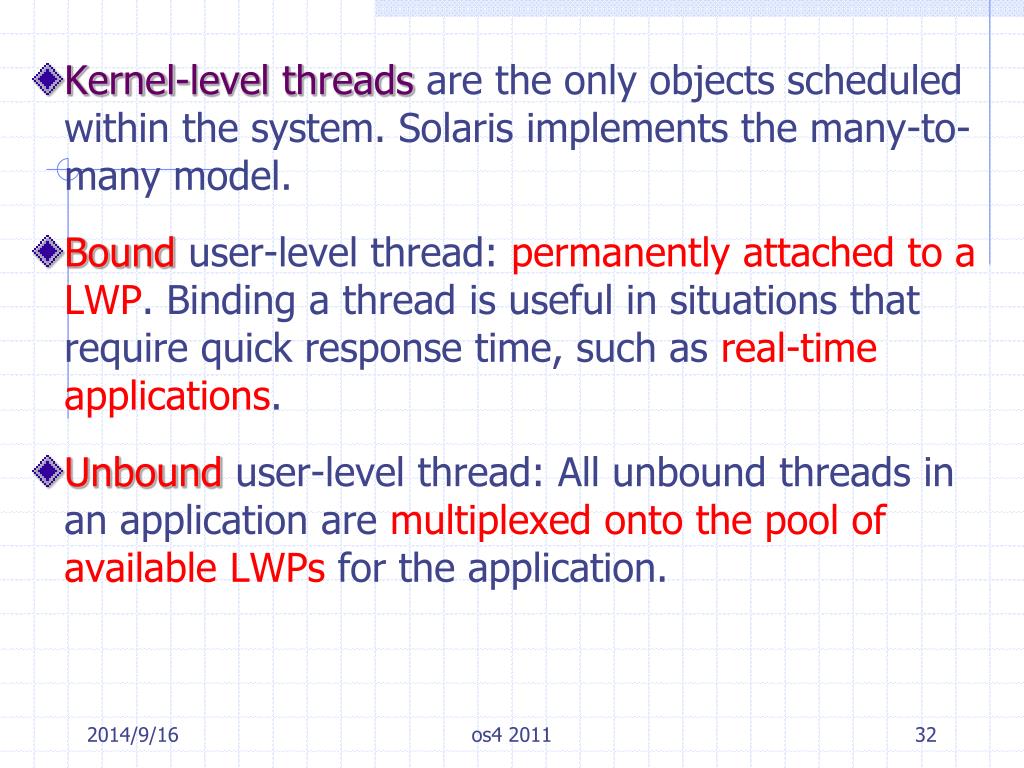 Kernel-level threads are the only objects scheduled within the system. Solaris implements the many-to-many model.

Bound user-level thread: permanently attached to a LWP. Binding a thread is useful in situations that require quick response time, such as real-time applications.

Unbound user-level thread: All unbound threads in an application are multiplexed onto the pool of available LWPs for the application.

2014/9/16

os4 2011

32